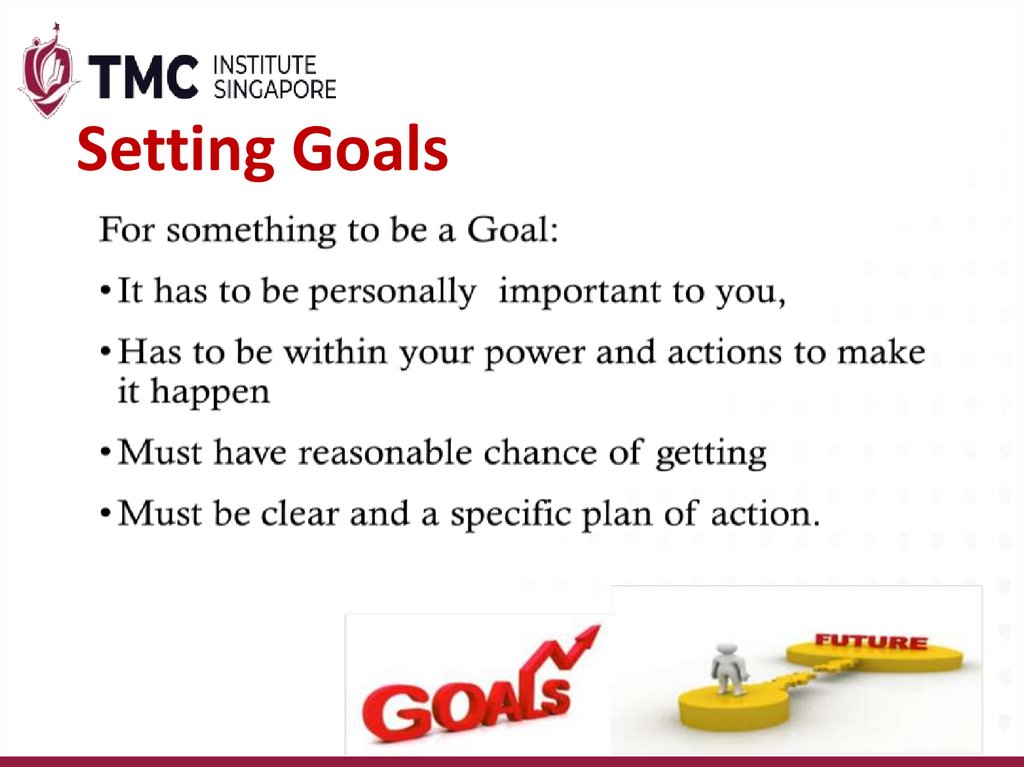 TMC INSTITUTE SINGAPORE

Setting Goals

For something to be a Goal:

• It has to be personally important to you,

• Has to be within your power and actions to make it happen

• Must have reasonable chance of getting

• Must be clear and a specific plan of action.

GOALS

FUTURE